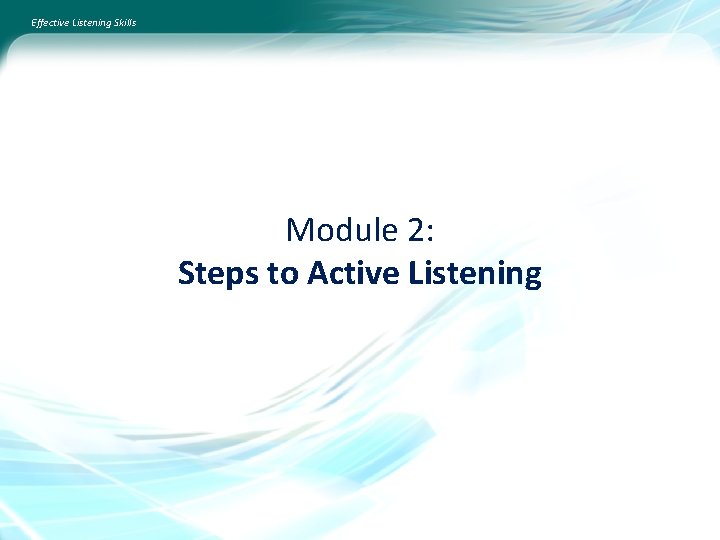 Effective Listening Skills

Module 2:
Steps to Active Listening